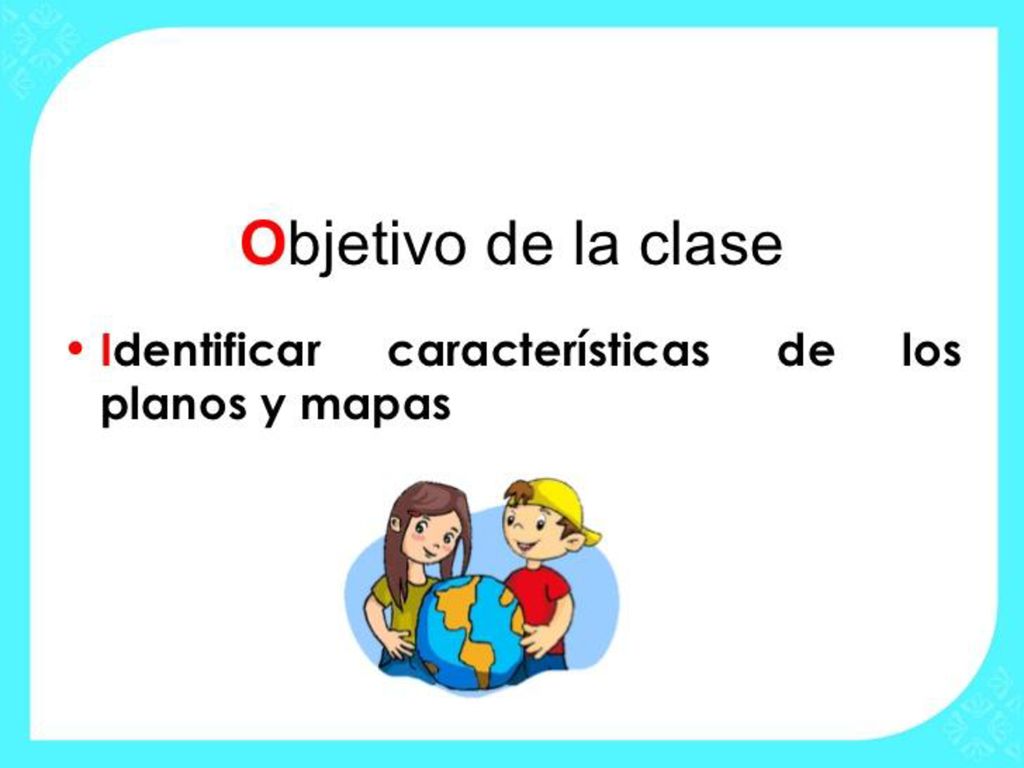 Objetivo de la clase

• Identificar características de los planos y mapas